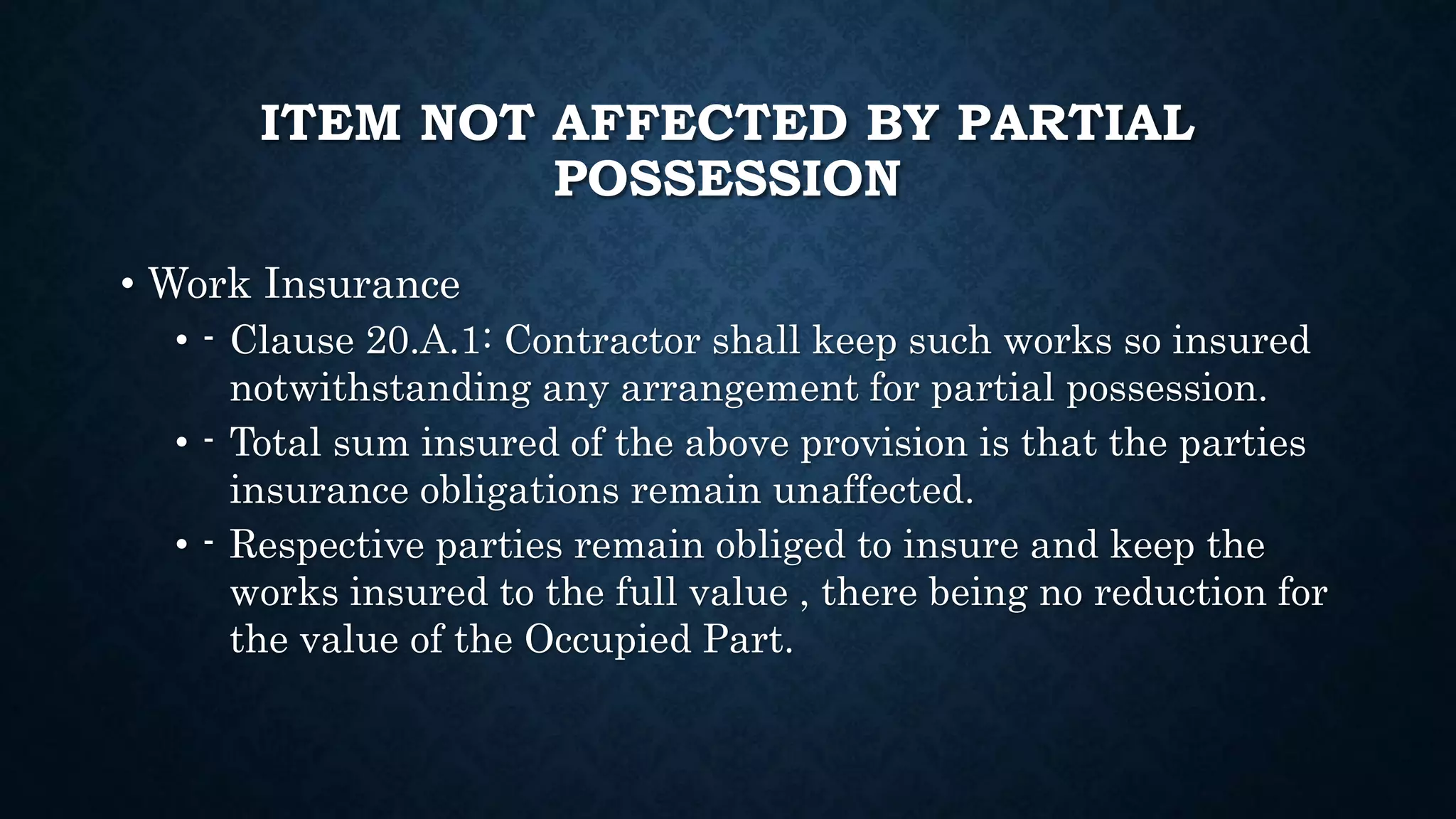 ITEM NOT AFFECTED BY PARTIAL POSSESSION

• Work Insurance
• - Clause 20.A.1: Contractor shall keep such works so insured notwithstanding any arrangement for partial possession.
• - Total sum insured of the above provision is that the parties insurance obligations remain unaffected.
• - Respective parties remain obliged to insure and keep the works insured to the full value , there being no reduction for the value of the Occupied Part.